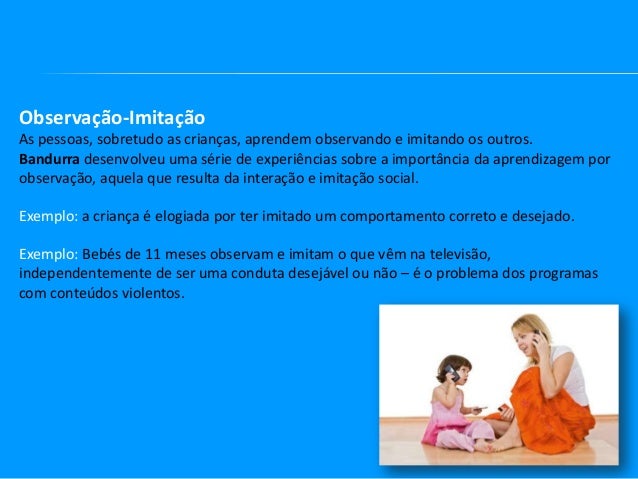 Observação-Imitação
As pessoas, sobretudo as crianças, aprendem observando e imitando os outros. Bandurra desenvolveu uma série de experiências sobre a importância da aprendizagem por observação, aquela que resulta da interação e imitação social.

Exemplo: a criança é elogiada por ter imitado um comportamento correto e desejado.

Exemplo: Bebés de 11 meses observam e imitam o que vêm na televisão, independentemente de ser uma conduta desejável ou não – é o problema dos programas com conteúdos violentos.